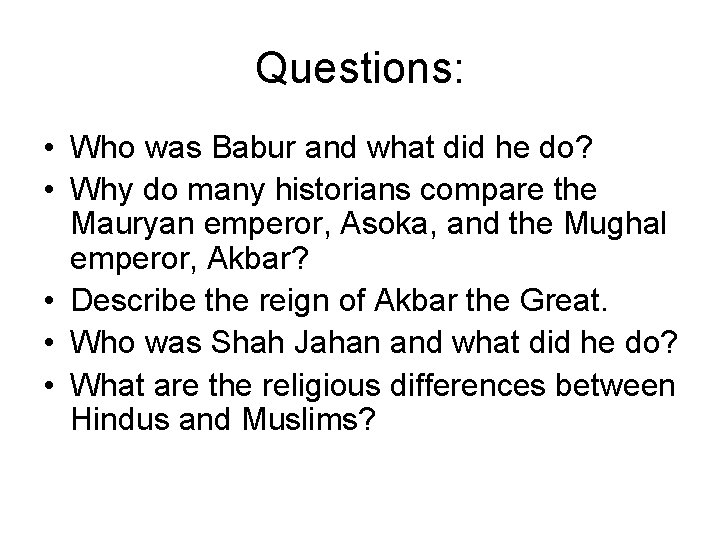 Questions:

• Who was Babur and what did he do?
• Why do many historians compare the Mauryan emperor, Asoka, and the Mughal emperor, Akbar?
• Describe the reign of Akbar the Great.
• Who was Shah Jahan and what did he do?
• What are the religious differences between Hindus and Muslims?